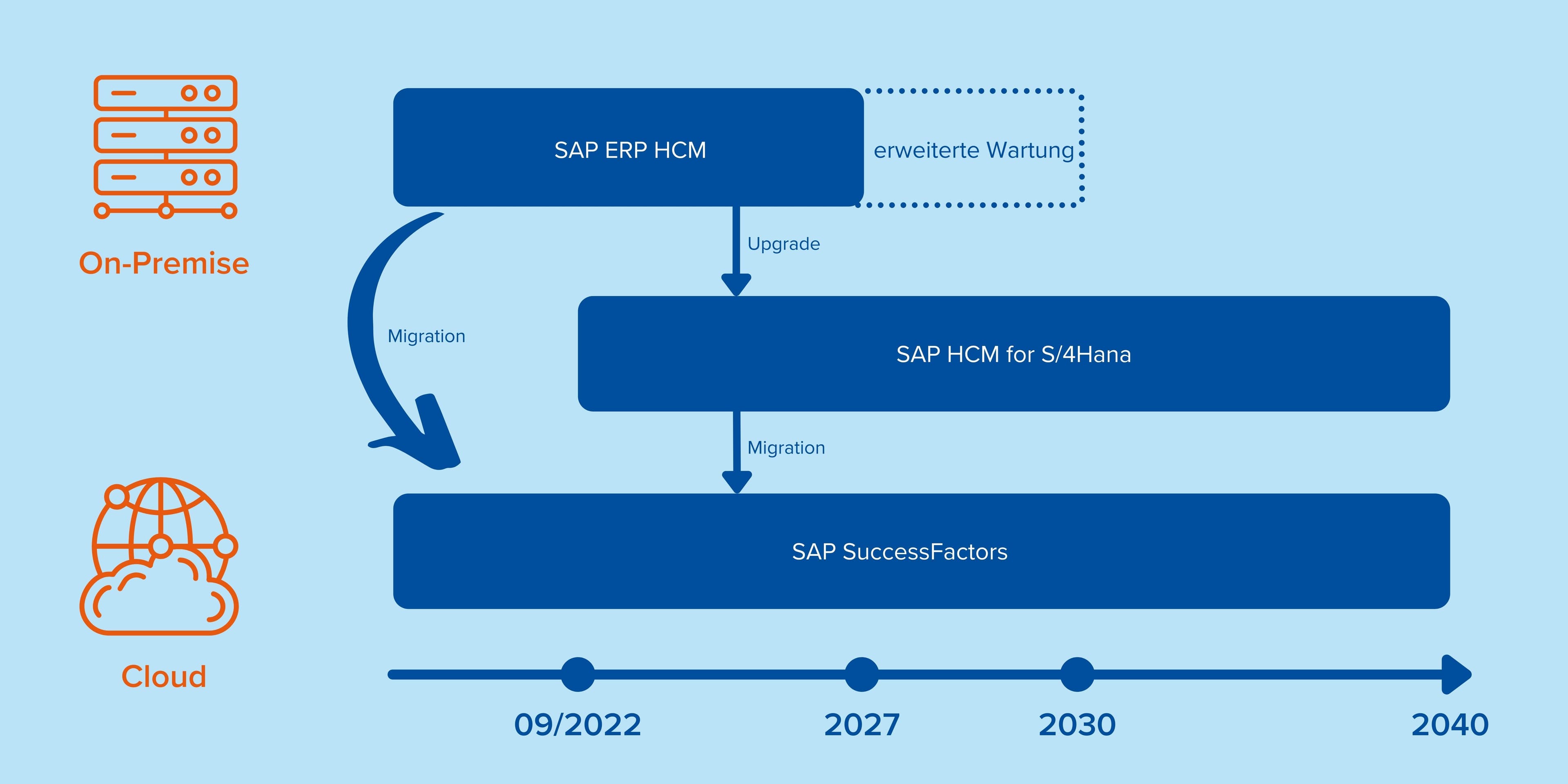 On-Premise

SAP ERP HCM

erweiterte Wartung

Upgrade

Migration

SAP HCM for S/4Hana

Migration

Cloud

SAP SuccessFactors

09/2022

2027

2030

2040